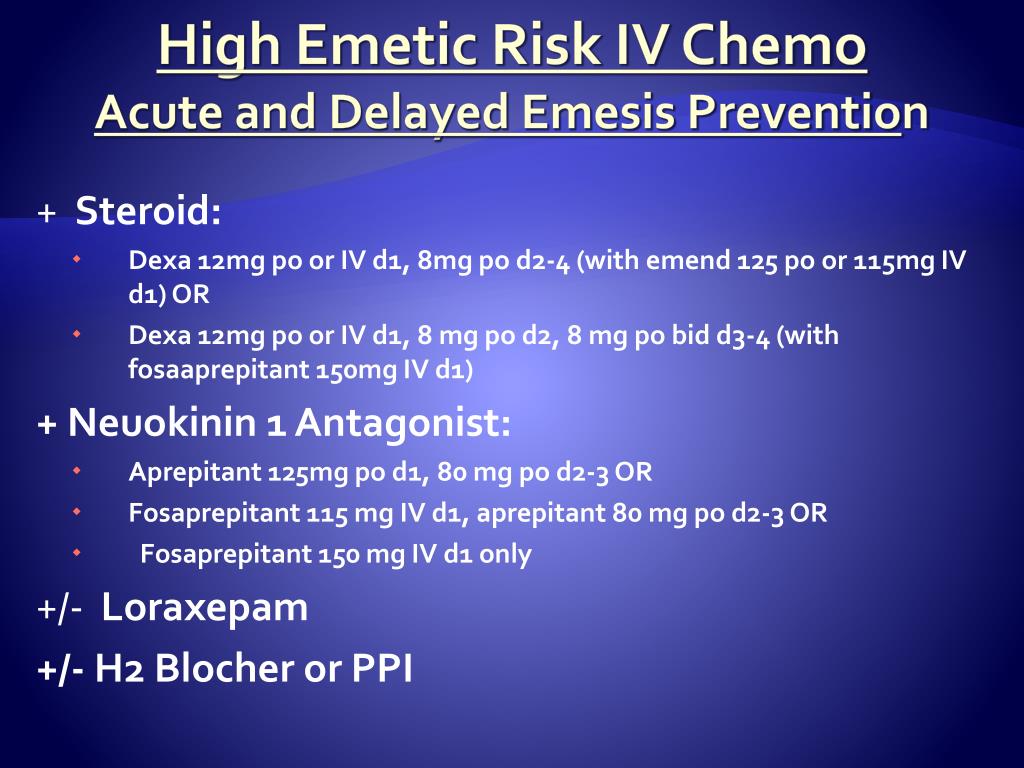 High Emetic Risk IV Chemo
Acute and Delayed Emesis Prevention

+ Steroid:

Dexa 12mg po or IV d1, 8mg po d2-4 (with emend 125 po or 115mg IV d1) OR

Dexa 12mg po or IV d1, 8 mg po d2, 8 mg po bid d3-4 (with fosaaprepitant 150mg IV d1)

+ Neuokinin 1 Antagonist:

Aprepitant 125mg po d1, 80 mg po d2-3 OR

Fosaprepitant 115 mg IV d1, aprepitant 80 mg po d2-3 OR

Fosaprepitant 150 mg IV d1 only

+/- Loraxepam

+/- H2 Blocher or PPI